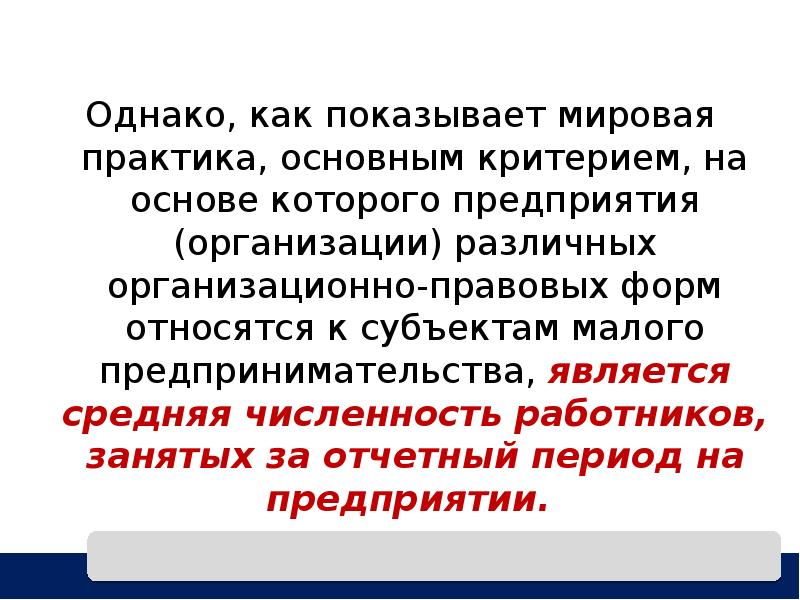 Однако, как показывает мировая практика, основным критерием, на основе которого предприятия (организации) различных организационно-правовых форм относятся к субъектам малого предпринимательства, является средняя численность работников, занятых за отчетный период на предприятии.